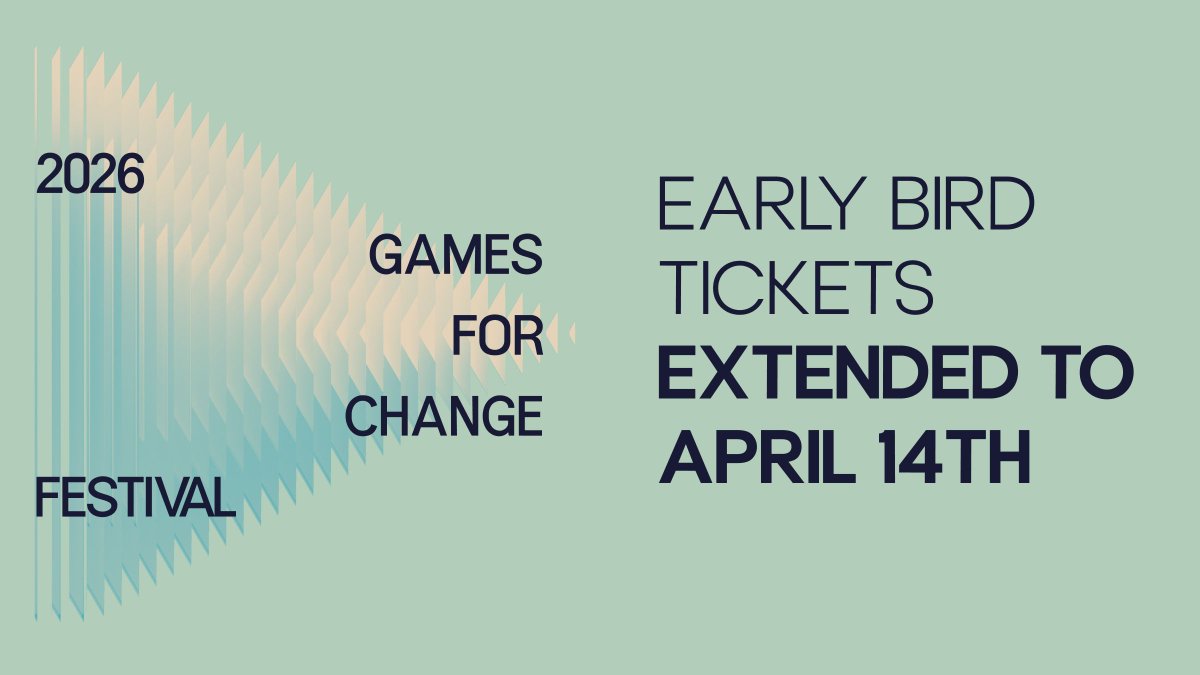 2026

GAMES
FOR
CHANGE

FESTIVAL

EARLY BIRD TICKETS
EXTENDED TO APRIL 14TH